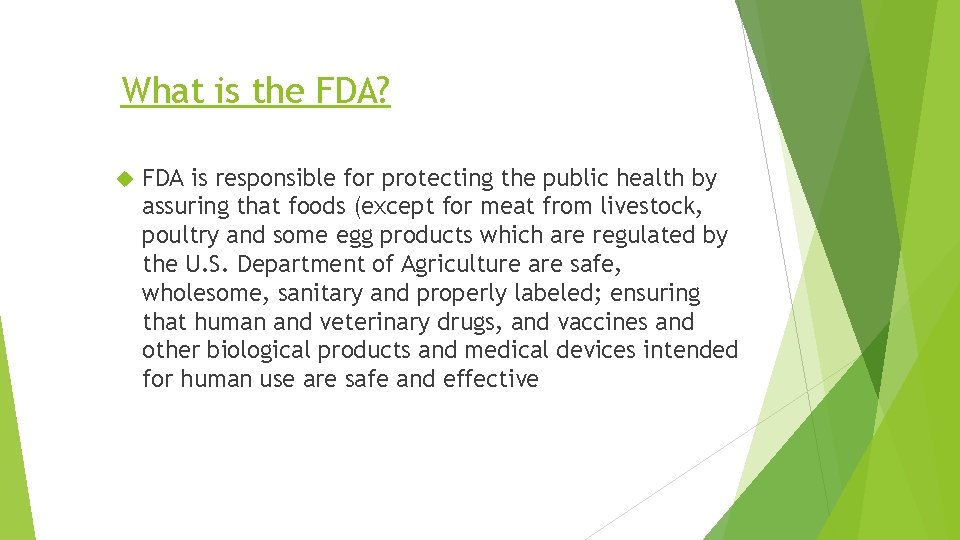 What is the FDA?

FDA is responsible for protecting the public health by assuring that foods (except for meat from livestock, poultry and some egg products which are regulated by the U.S. Department of Agriculture are safe, wholesome, sanitary and properly labeled; ensuring that human and veterinary drugs, and vaccines and other biological products and medical devices intended for human use are safe and effective